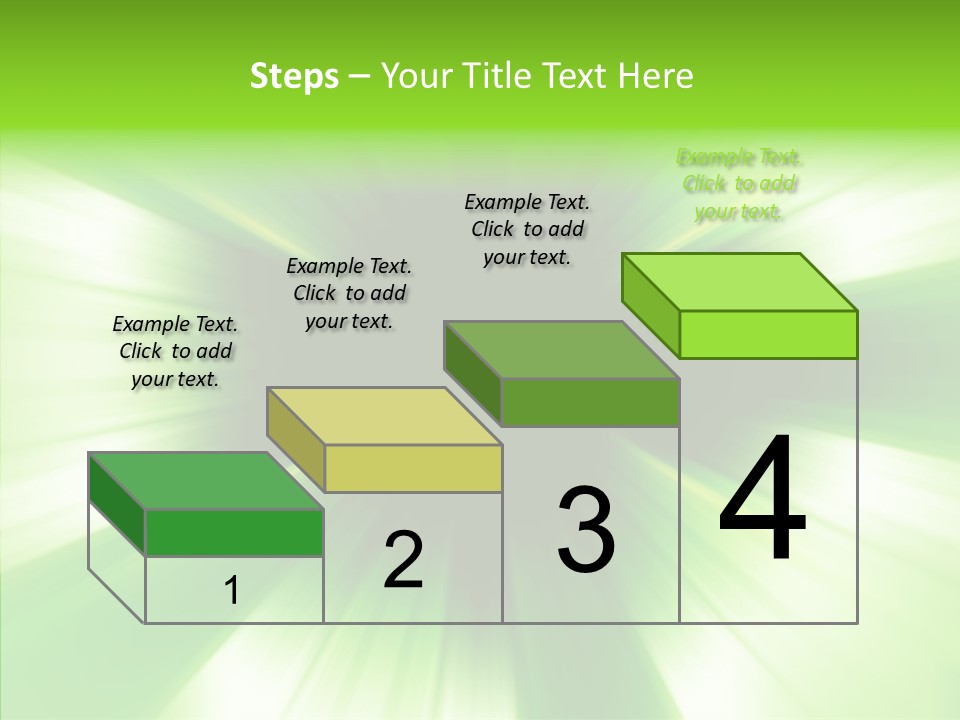 Steps – Your Title Text Here

Example Text. Click to add your text.

Example Text. Click to add your text.

Example Text. Click to add your text.

Example Text. Click to add your text.

1

2

3

4